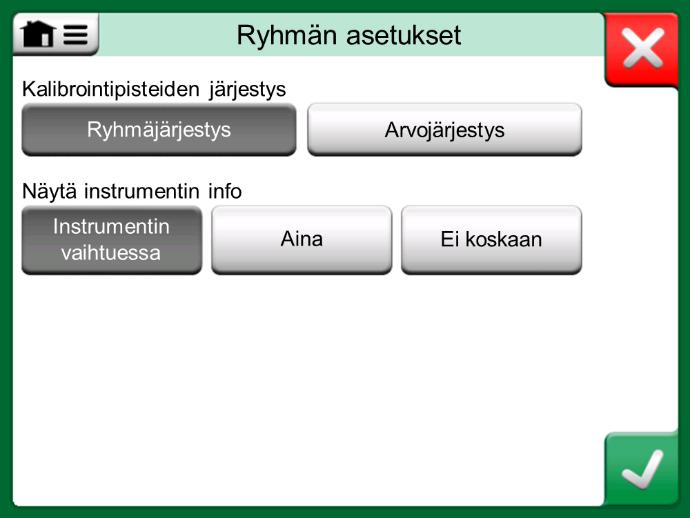 Ryhmän asetukset

Kalibrointipisteiden järjestys

Ryhmäjärjestys

Arvojärjestys

Näytä instrumentin info

Instrumentin vaihtuessa

Aina

Ei koskaan